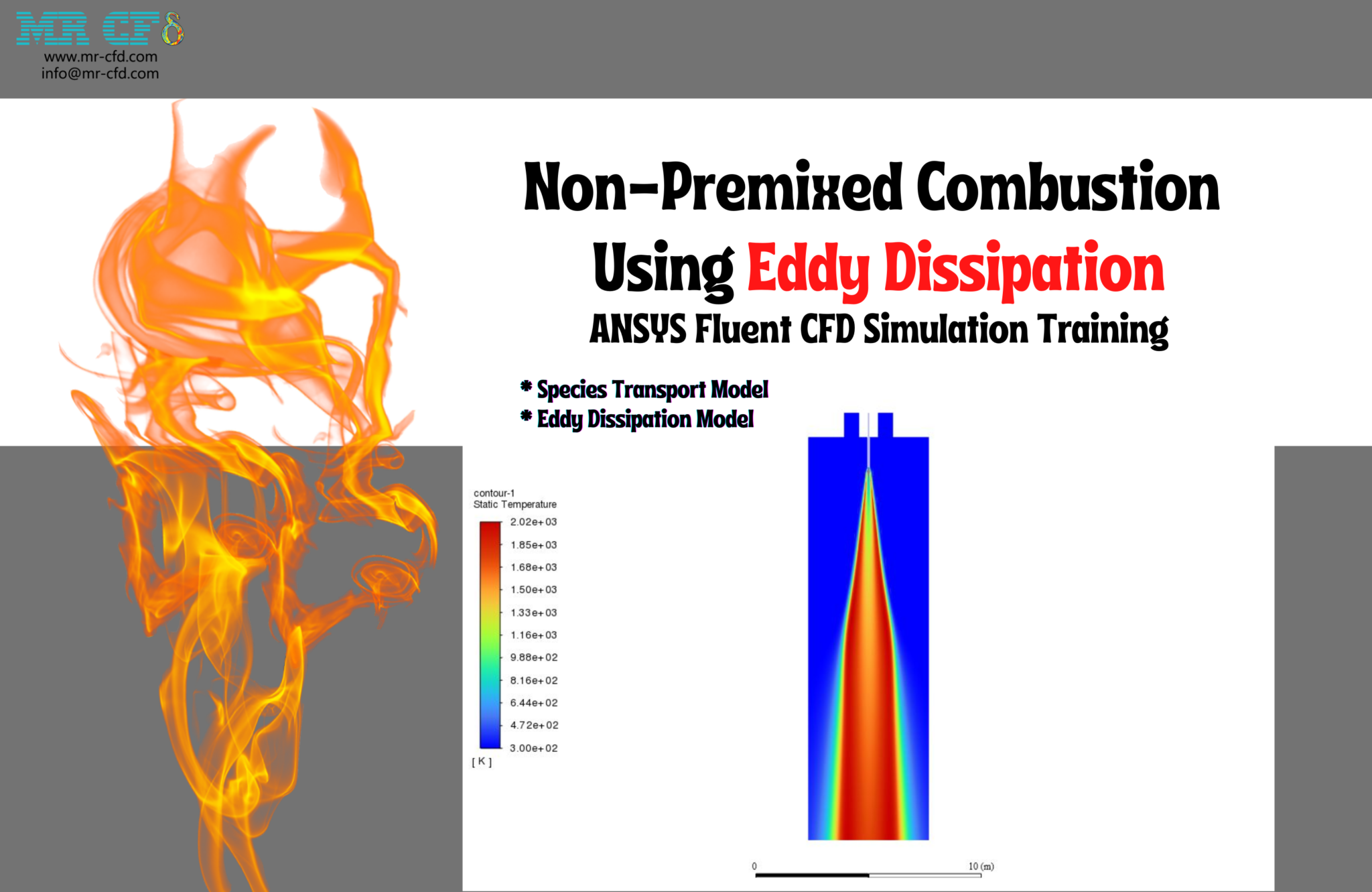 MR CFD
www.mr-cfd.com
info@mr-cfd.com

Non-Premixed Combustion Using Eddy Dissipation

ANSYS Fluent CFD Simulation Training

* Species Transport Model
* Eddy Dissipation Model

contour-1
Static Temperature

2.02e+03
1.85e+03
1.68e+03
1.50e+03
1.33e+03
1.16e+03
9.88e+02
8.16e+02
6.44e+02
4.72e+02
3.00e+02
[ K ]

0
10 (m)